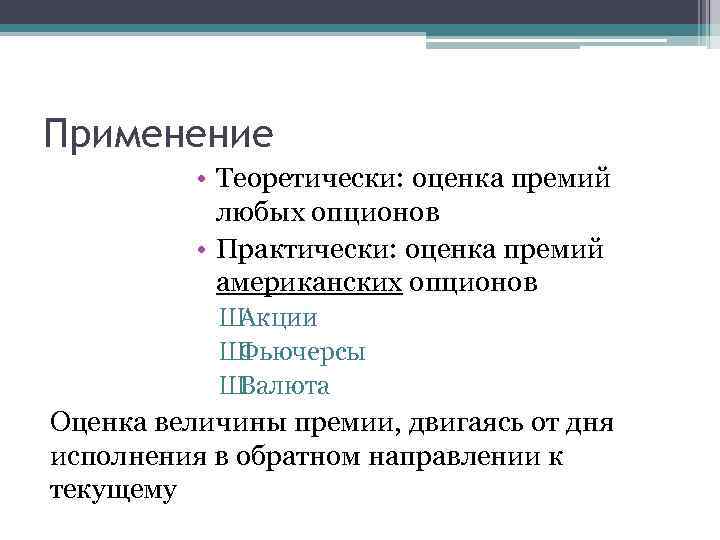 Применение

• Теоретически: оценка премий любых опционов
• Практически: оценка премий американских опционов
ШАкции
ШФьючерсы
ШВалюта

Оценка величины премии, двигаясь от дня исполнения в обратном направлении к текущему